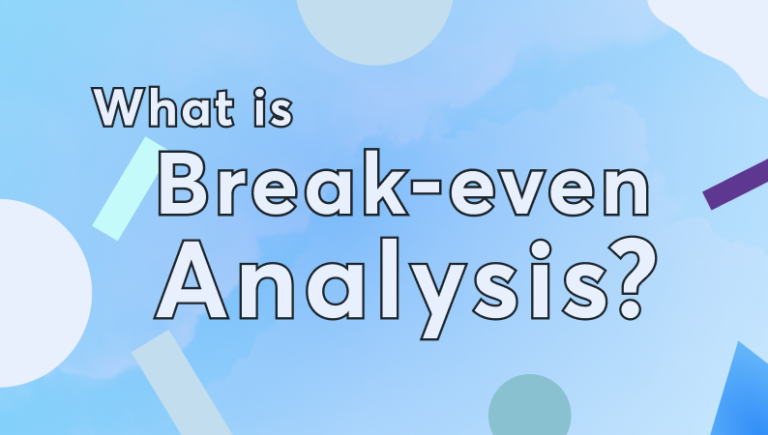 What is Break-even Analysis?